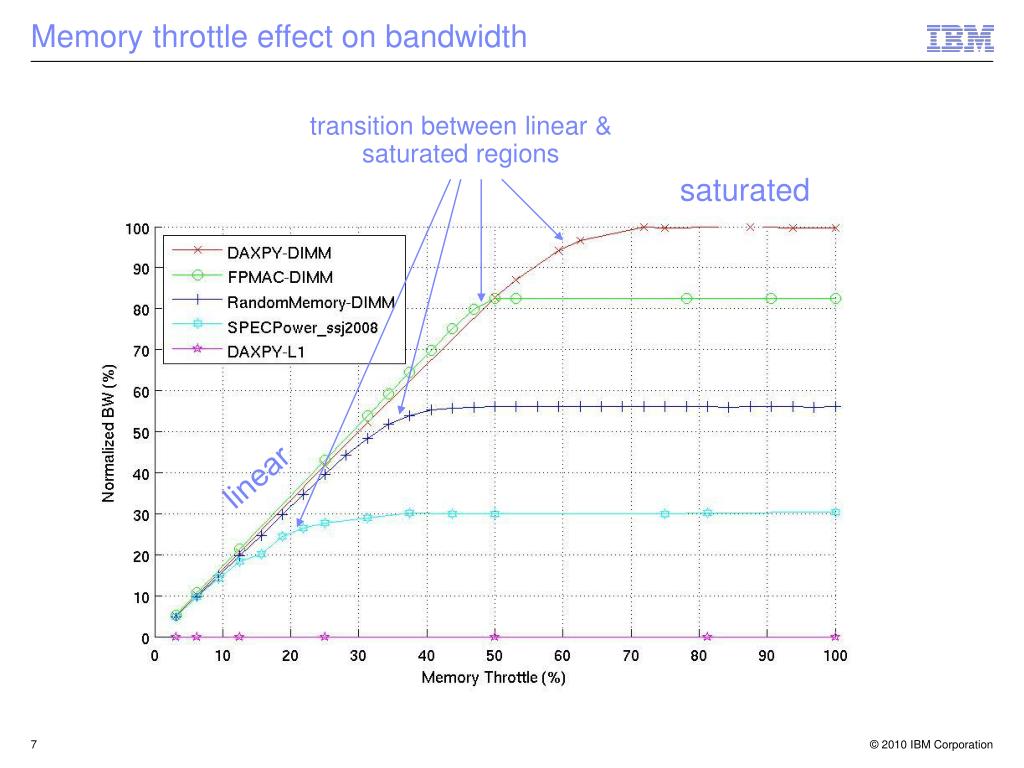 Memory throttle effect on bandwidth

IBM

transition between linear & saturated regions

saturated

linear

DAXPY-DIMM
FPMAC-DIMM
RandomMemory-DIMM
SPECPower_ssj2008
DAXPY-L1

Normalized BW (%)

100
90
80
70
60
50
40
30
20
10
0

0 10 20 30 40 50 60 70 80 90 100

Memory Throttle (%)

7

© 2010 IBM Corporation